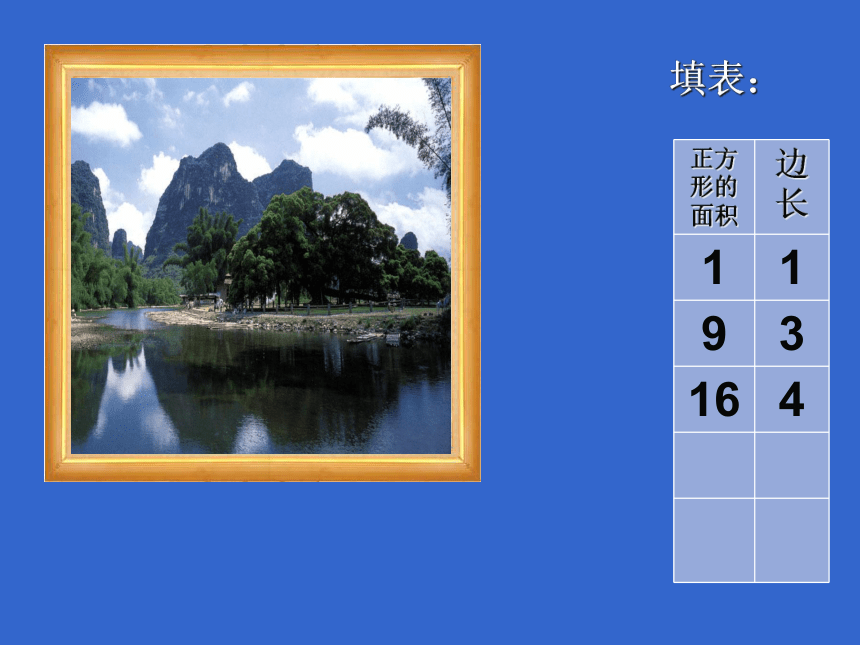 填表:

| 正方形的面积 | 边长 |
|---|---|
| 1 | 1 |
| 9 | 3 |
| 16 | 4 |
| | |
| | |